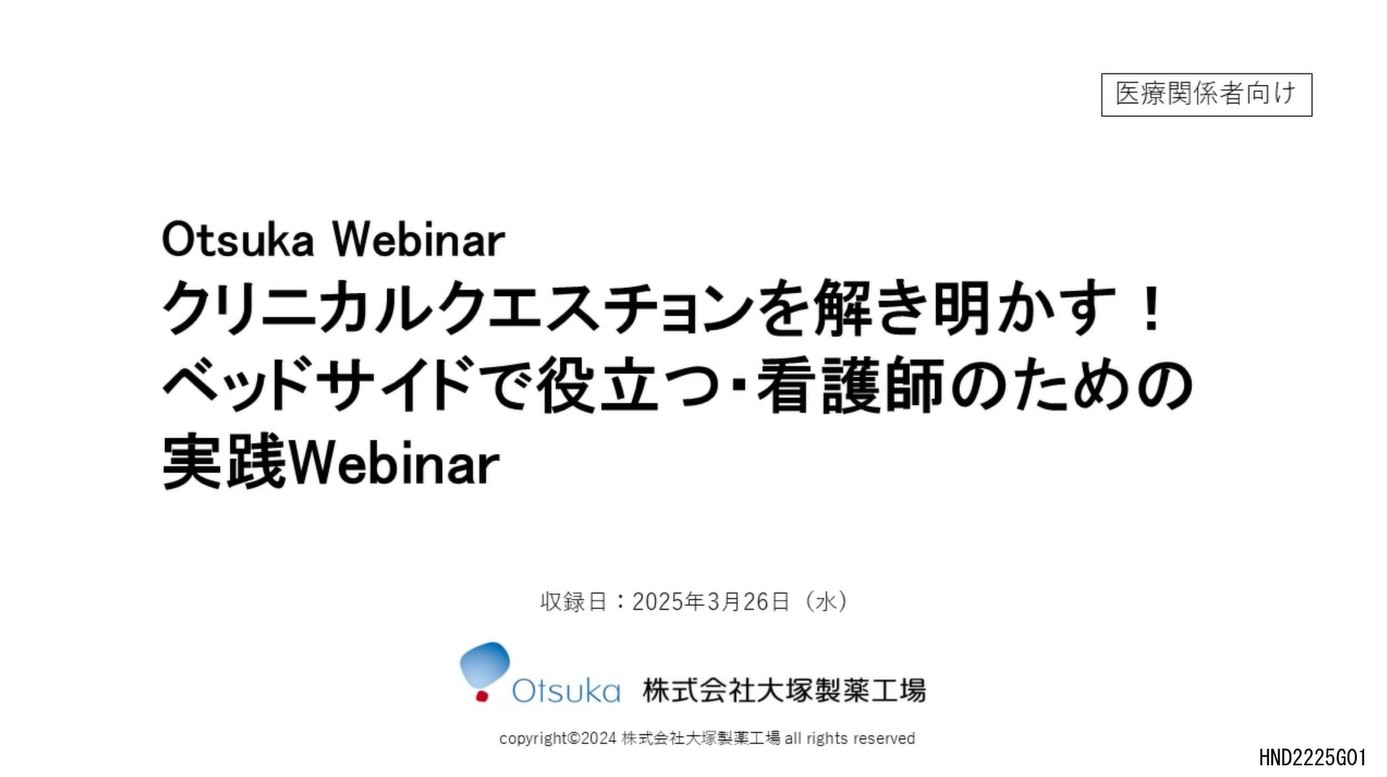 医療関係者向け

Otsuka Webinar
クリニカルクエスチョンを解き明かす！
ベッドサイドで役立つ・看護師のための
実践Webinar

収録日：2025年3月26日（水）

Otsuka 株式会社大塚製薬工場

copyright©2024 株式会社大塚製薬工場 all rights reserved

HND2225G01